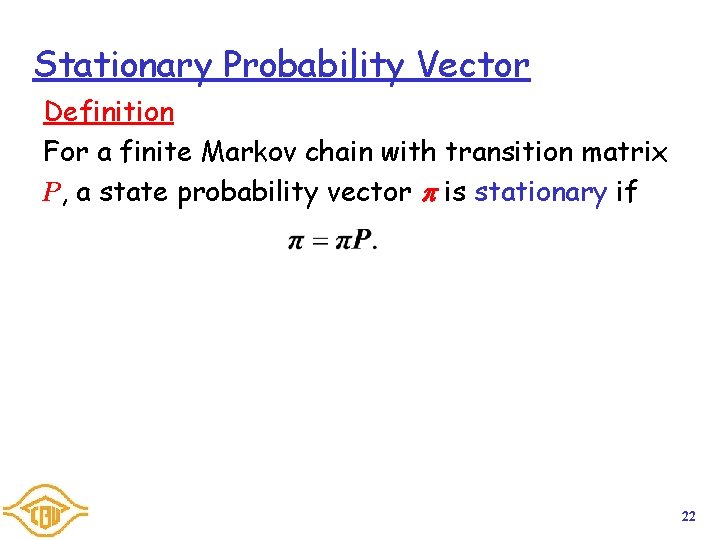 Stationary Probability Vector

Definition

For a finite Markov chain with transition matrix $P$, a state probability vector $\pi$ is stationary if

$\pi = \pi P.$

22